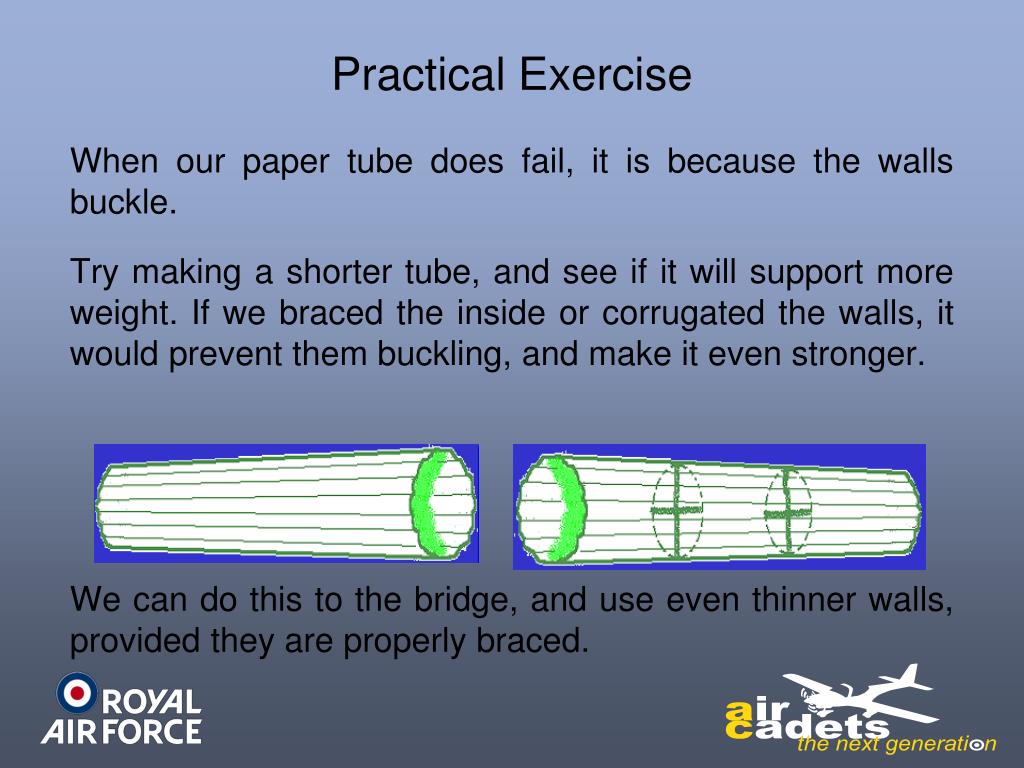 Practical Exercise

When our paper tube does fail, it is because the walls buckle.

Try making a shorter tube, and see if it will support more weight. If we braced the inside or corrugated the walls, it would prevent them buckling, and make it even stronger.

We can do this to the bridge, and use even thinner walls, provided they are properly braced.

ROYAL AIR FORCE

air cadets the next generation